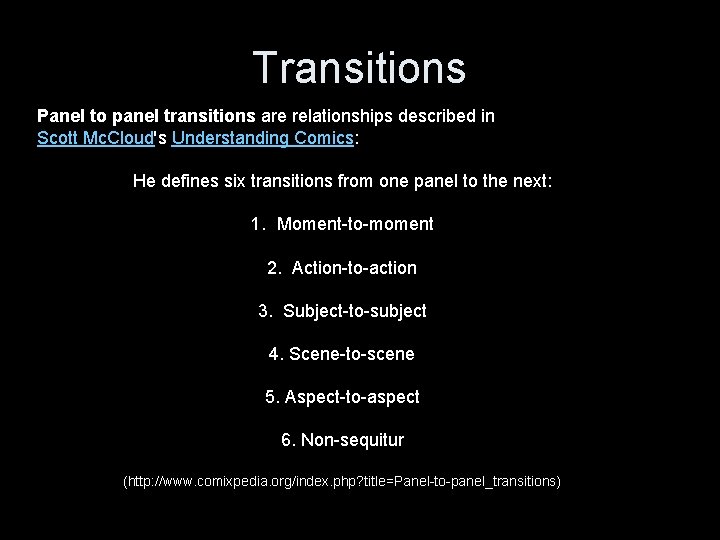 Transitions

Panel to panel transitions are relationships described in Scott McCloud's Understanding Comics:

He defines six transitions from one panel to the next:

1. Moment-to-moment

2. Action-to-action

3. Subject-to-subject

4. Scene-to-scene

5. Aspect-to-aspect

6. Non-sequitur

(http://www.comixpedia.org/index.php?title=Panel-to-panel_transitions)